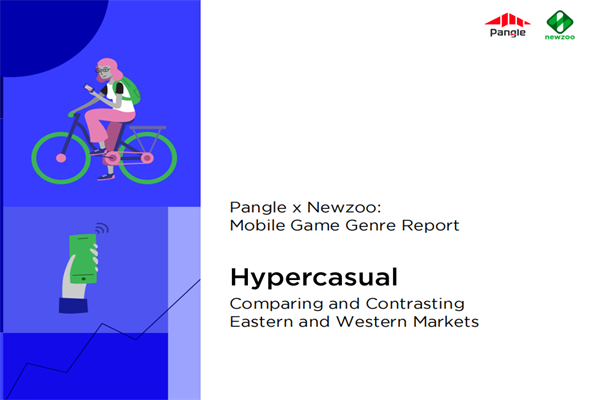 Pangle

newzoo

Pangle x Newzoo:
Mobile Game Genre Report

Hypercasual

Comparing and Contrasting Eastern and Western Markets